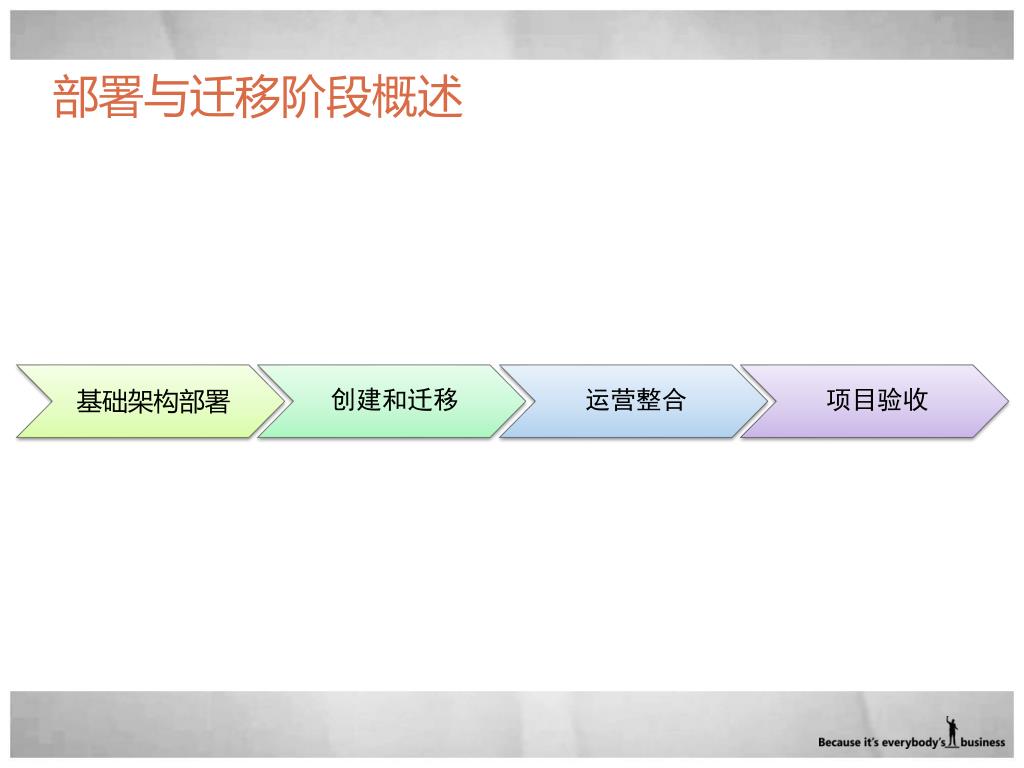 部署与迁移阶段概述

基础架构部署

创建和迁移

运营整合

项目验收

Because it's everybody's business